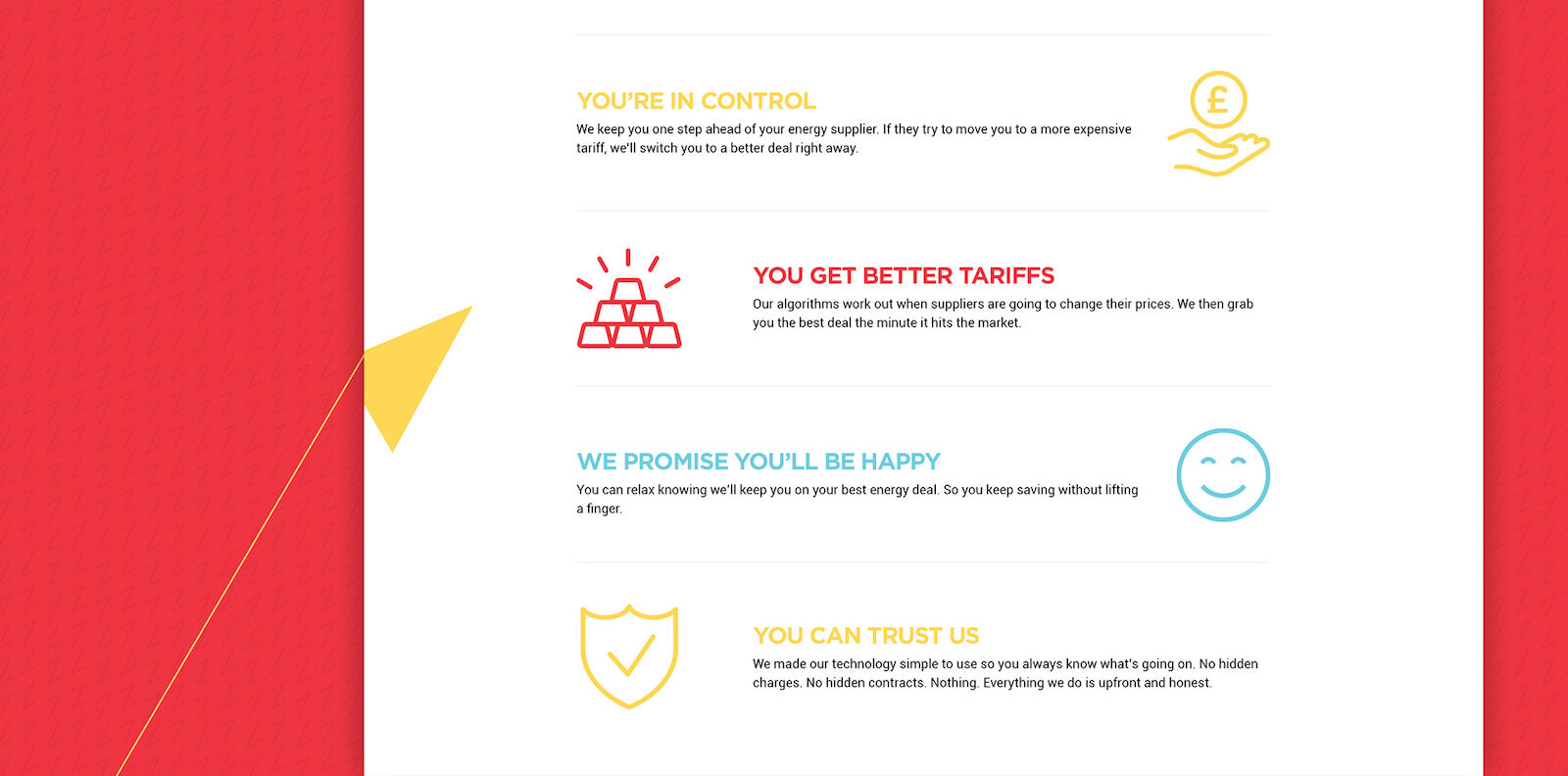 YOU'RE IN CONTROL

We keep you one step ahead of your energy supplier. If they try to move you to a more expensive tariff, we'll switch you to a better deal right away.

£

YOU GET BETTER TARIFFS

Our algorithms work out when suppliers are going to change their prices. We then grab you the best deal the minute it hits the market.

WE PROMISE YOU'LL BE HAPPY

You can relax knowing we'll keep you on your best energy deal. So you keep saving without lifting a finger.

YOU CAN TRUST US

We made our technology simple to use so you always know what's going on. No hidden charges. No hidden contracts. Nothing. Everything we do is upfront and honest.